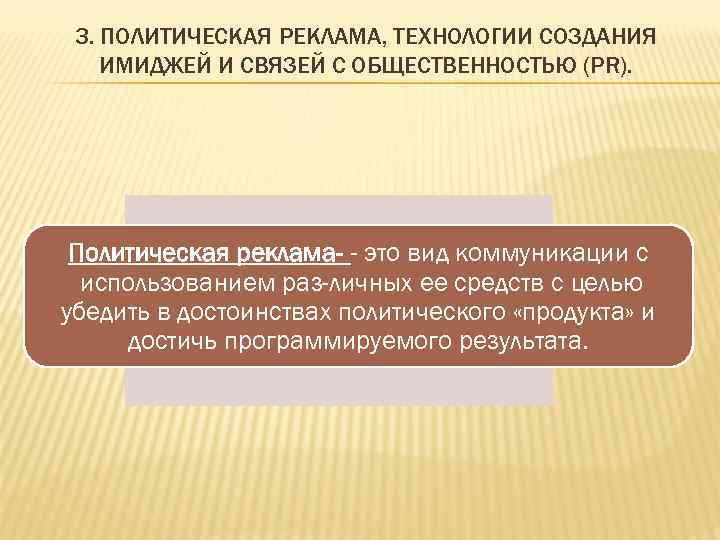 3. ПОЛИТИЧЕСКАЯ РЕКЛАМА, ТЕХНОЛОГИИ СОЗДАНИЯ ИМИДЖЕЙ И СВЯЗЕЙ С ОБЩЕСТВЕННОСТЬЮ (PR).

Политическая реклама- - это вид коммуникации с использованием раз-личных ее средств с целью убедить в достоинствах политического «продукта» и достичь программируемого результата.